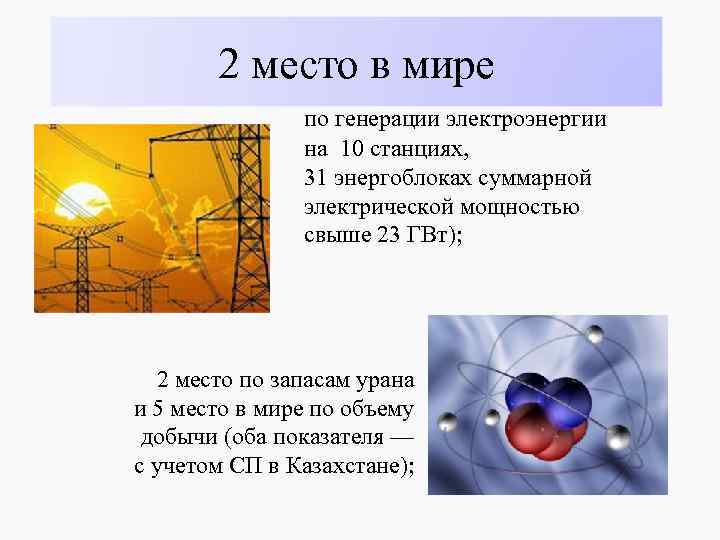 2 место в мире

по генерации электроэнергии на 10 станциях, 31 энергоблоках суммарной электрической мощностью свыше 23 ГВт);

2 место по запасам урана и 5 место в мире по объему добычи (оба показателя — с учетом СП в Казахстане);